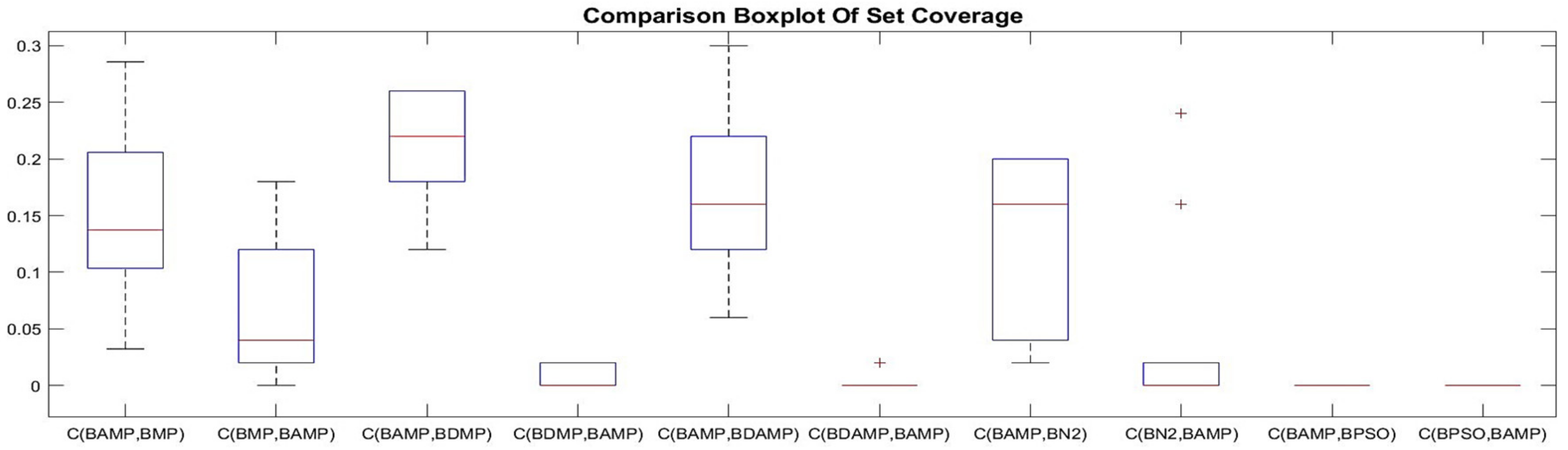 Comparison Boxplot Of Set Coverage

0.3
0.25
0.2
0.15
0.1
0.05
0

C(BAMP,BMP) C(BMP,BAMP) C(BAMP,BDMP) C(BDMP,BAMP) C(BAMP,BDAMP) C(BDAMP,BAMP) C(BAMP,BN2) C(BN2,BAMP) C(BAMP,BPSO) C(BPSO,BAMP)